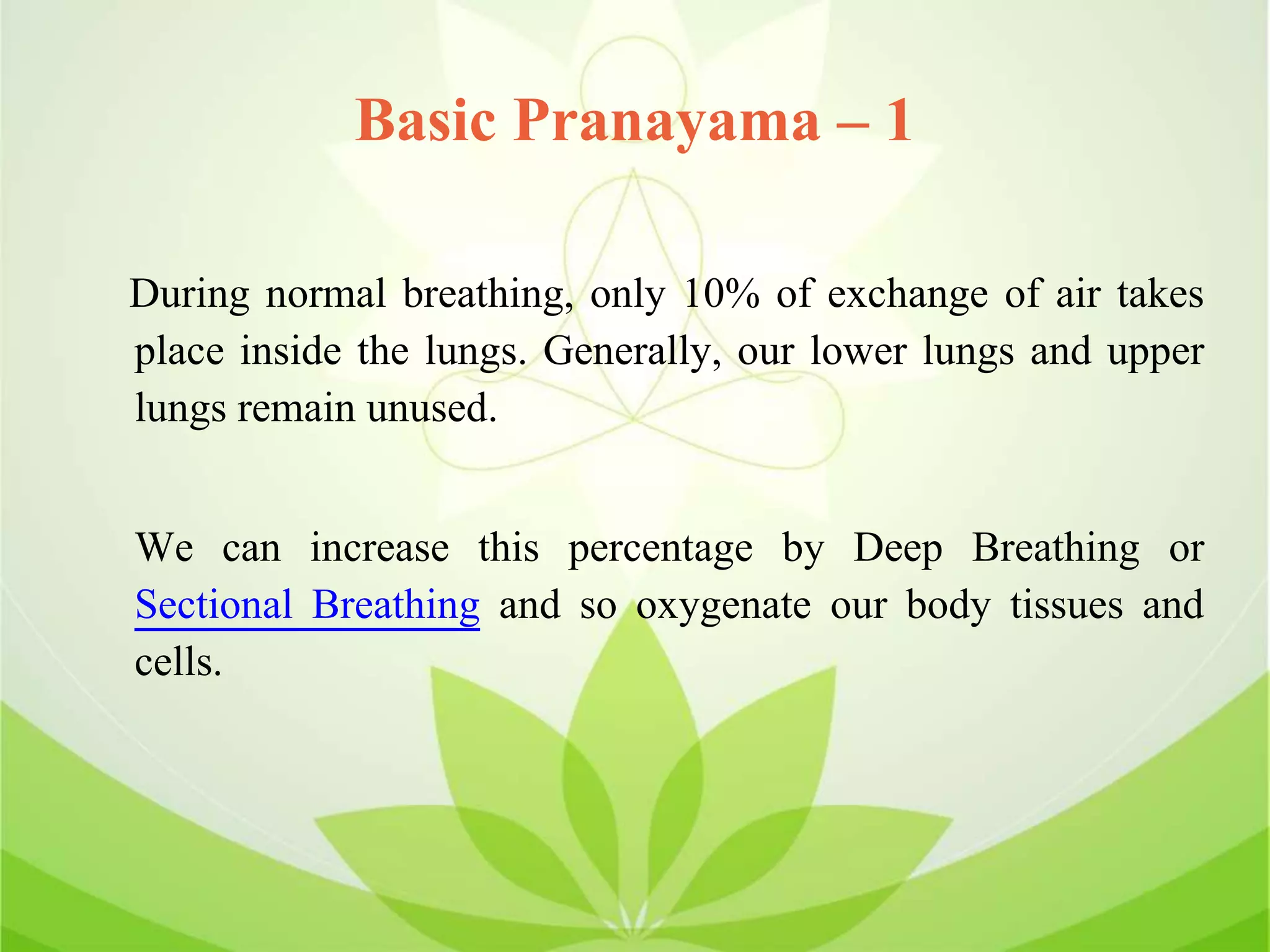 Basic Pranayama – 1

During normal breathing, only 10% of exchange of air takes place inside the lungs. Generally, our lower lungs and upper lungs remain unused.

We can increase this percentage by Deep Breathing or Sectional Breathing and so oxygenate our body tissues and cells.